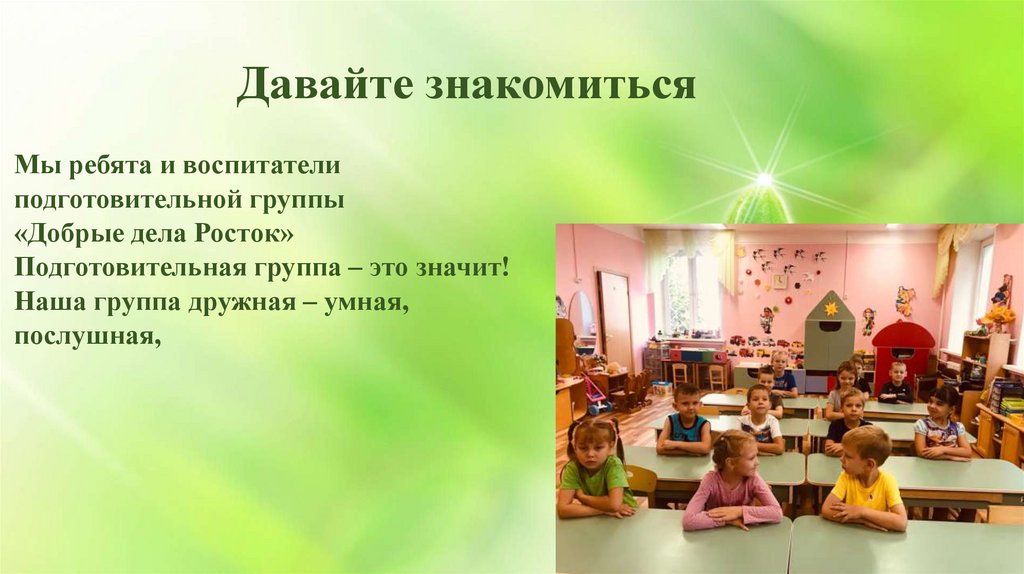 Давайте знакомиться

Мы ребята и воспитатели подготовительной группы «Добрые дела Росток»
Подготовительная группа – это значит!
Наша группа дружная – умная, послушная,